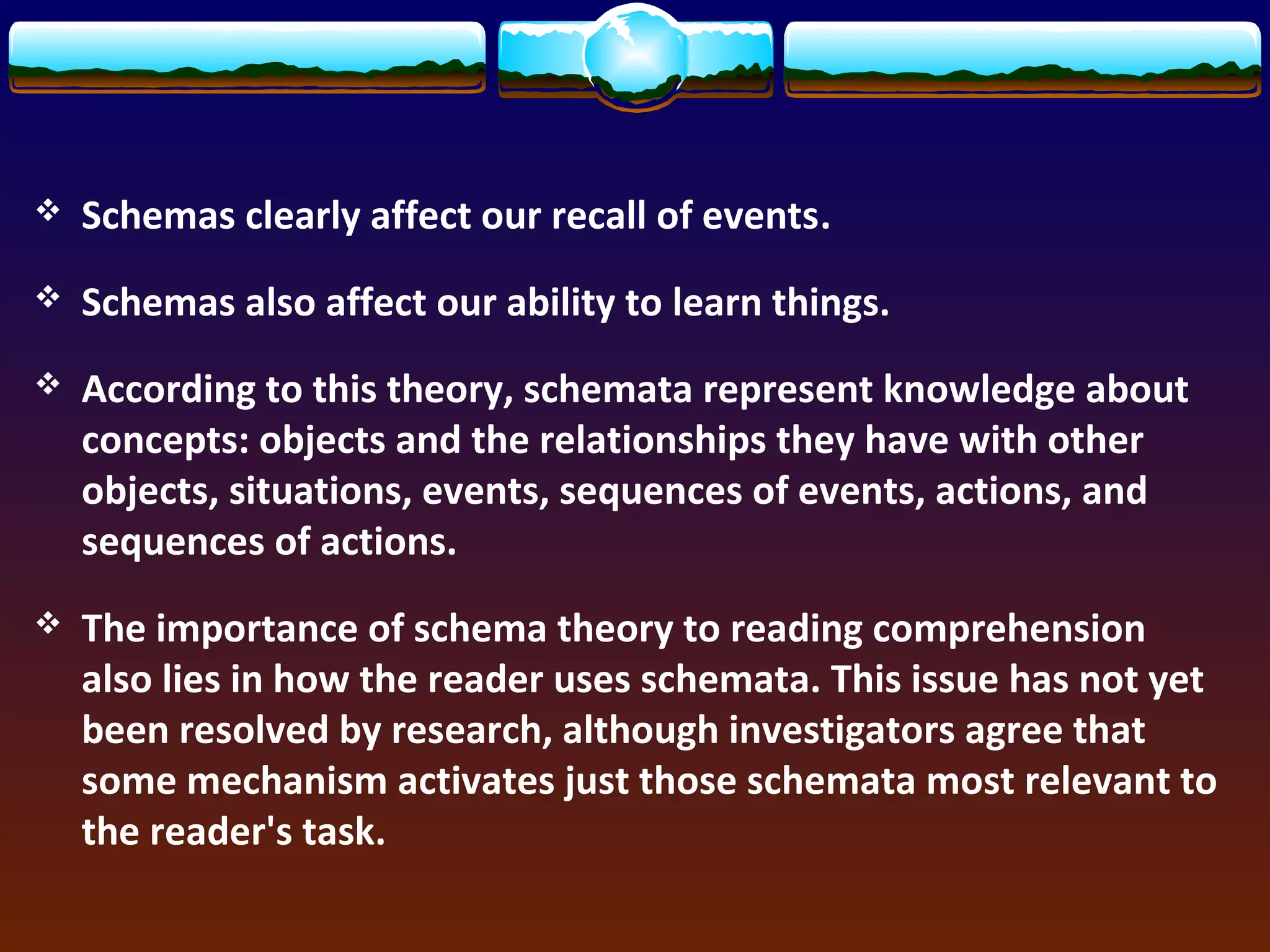 ❖ Schemas clearly affect our recall of events.

❖ Schemas also affect our ability to learn things.

❖ According to this theory, schemata represent knowledge about concepts: objects and the relationships they have with other objects, situations, events, sequences of events, actions, and sequences of actions.

❖ The importance of schema theory to reading comprehension also lies in how the reader uses schemata. This issue has not yet been resolved by research, although investigators agree that some mechanism activates just those schemata most relevant to the reader's task.